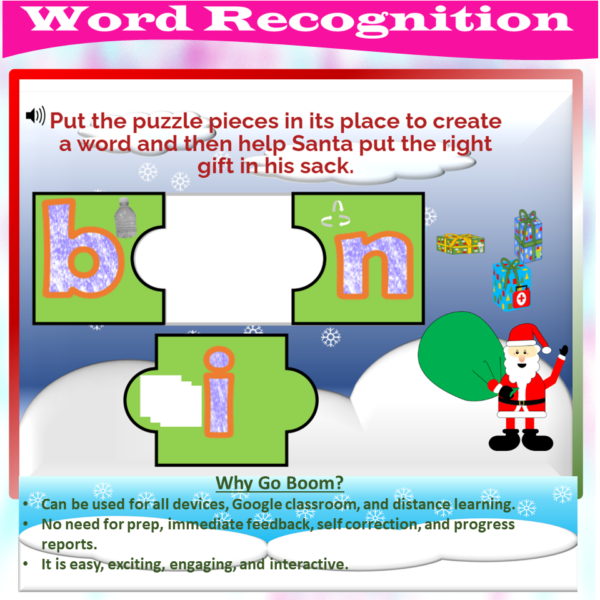 Word Recognition

Put the puzzle pieces in its place to create a word and then help Santa put the right gift in his sack.

b

n

i

Why Go Boom?

• Can be used for all devices, Google classroom, and distance learning.
• No need for prep, immediate feedback, self correction, and progress reports.
• It is easy, exciting, engaging, and interactive.